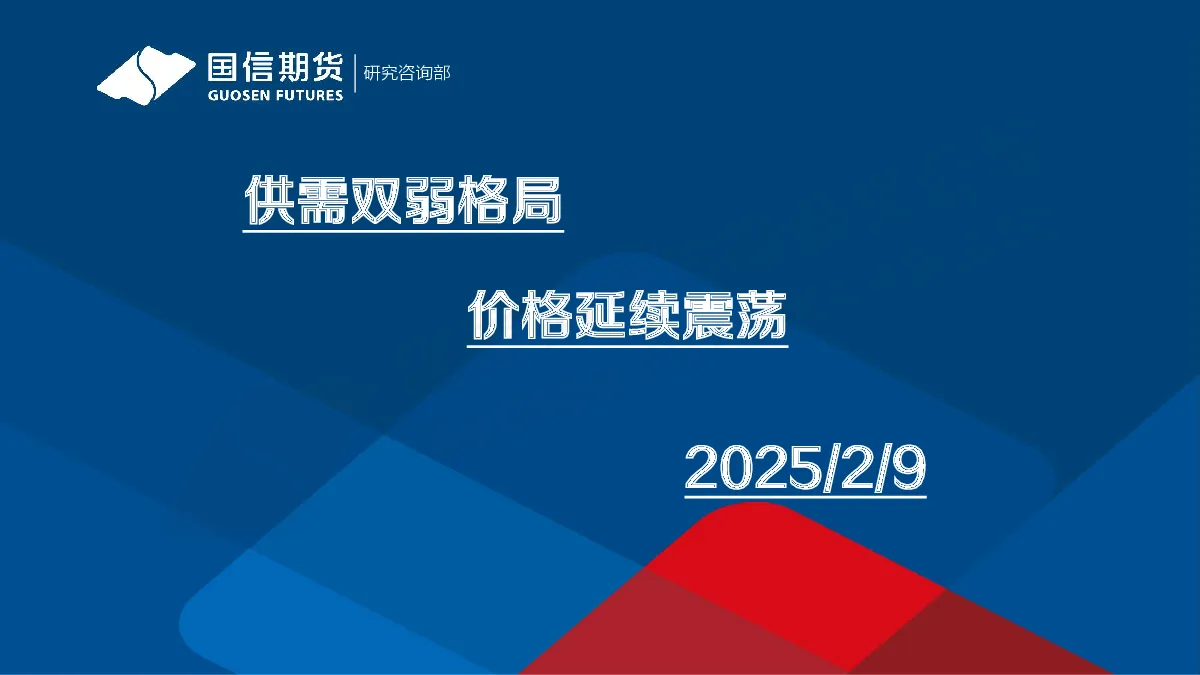 国信期货
GUOSEN FUTURES
研究咨询部

供需双弱格局

价格延续震荡

2025/2/9